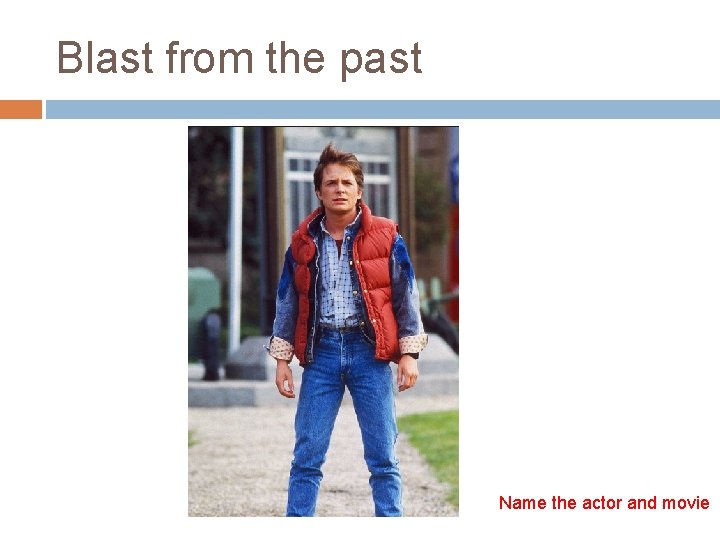 Blast from the past

Name the actor and movie